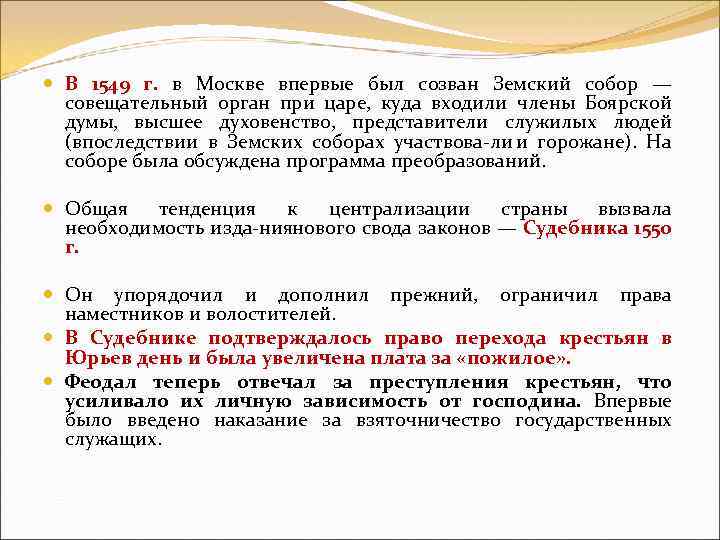 В 1549 г. в Москве впервые был созван Земский собор — совещательный орган при царе, куда входили члены Боярской думы, высшее духовенство, представители служилых людей (впоследствии в Земских соборах участвова-ли и горожане). На соборе была обсуждена программа преобразований.

Общая тенденция к централизации страны вызвала необходимость изда-ниянового свода законов — Судебника 1550 г.

Он упорядочил и дополнил прежний, ограничил права наместников и волостителей.

В Судебнике подтверждалось право перехода крестьян в Юрьев день и была увеличена плата за «пожилое».

Феодал теперь отвечал за преступления крестьян, что усиливало их личную зависимость от господина. Впервые было введено наказание за взяточничество государственных служащих.